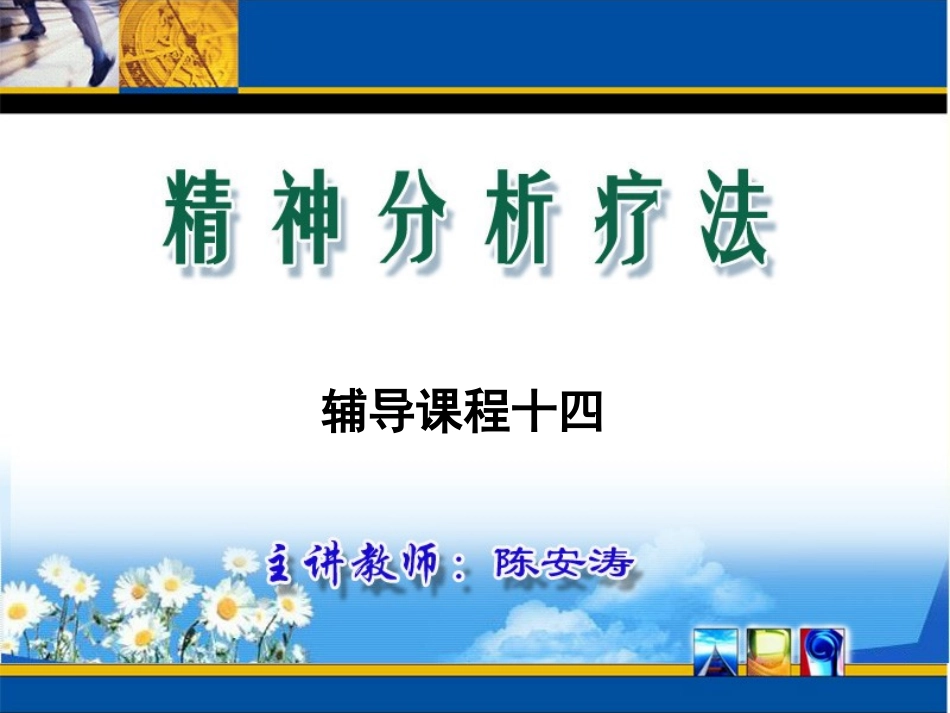 精神分析疗法

辅导课程十四

主讲教师：陈安涛